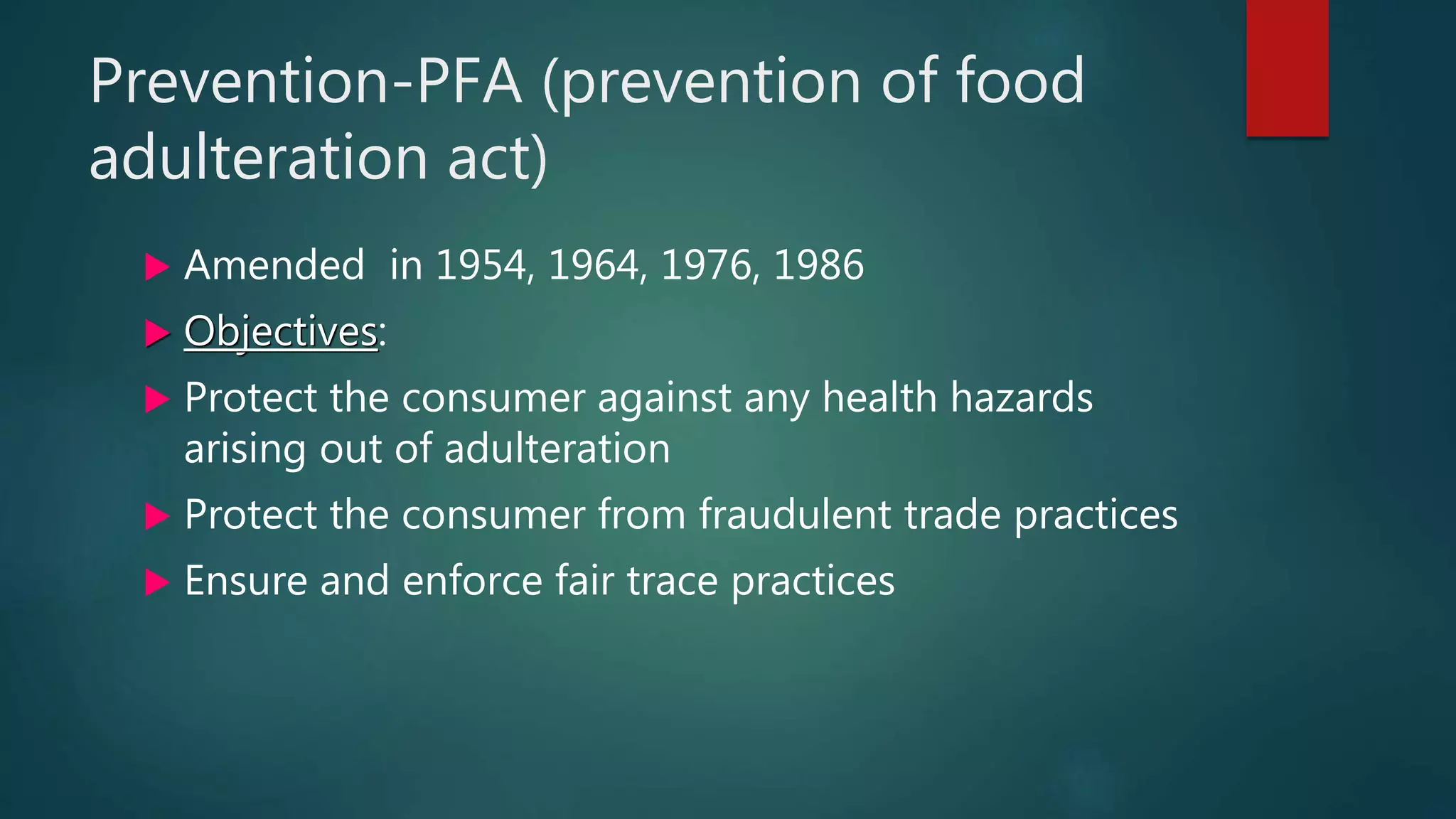 Prevention-PFA (prevention of food adulteration act)

Amended  in 1954, 1964, 1976, 1986

Objectives:

Protect the consumer against any health hazards arising out of adulteration

Protect the consumer from fraudulent trade practices

Ensure and enforce fair trace practices